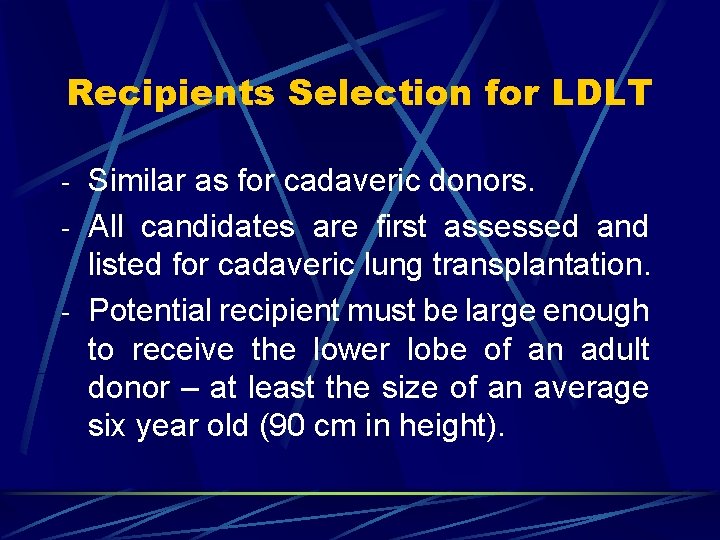 Recipients Selection for LDLT

- Similar as for cadaveric donors.
- All candidates are first assessed and listed for cadaveric lung transplantation.
- Potential recipient must be large enough to receive the lower lobe of an adult donor – at least the size of an average six year old (90 cm in height).